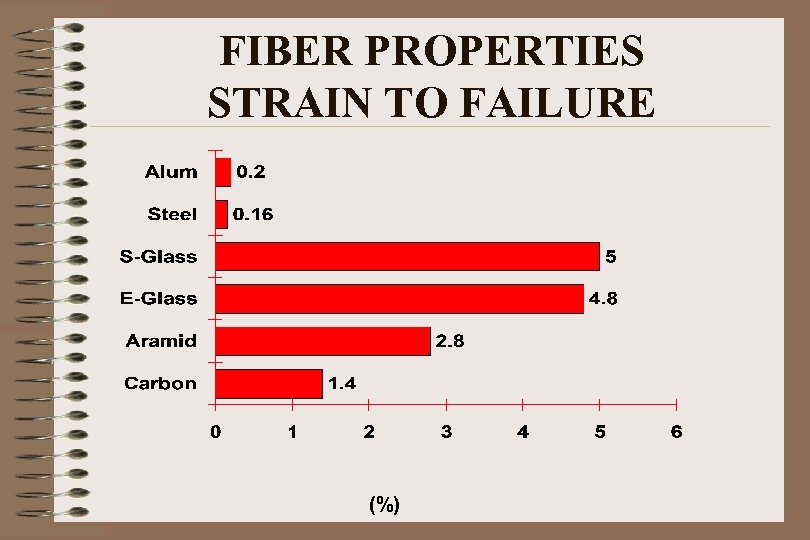 FIBER PROPERTIES
STRAIN TO FAILURE

Alum 0.2
Steel 0.16
S-Glass 5
E-Glass 4.8
Aramid 2.8
Carbon 1.4

0 1 2 3 4 5 6

(%)